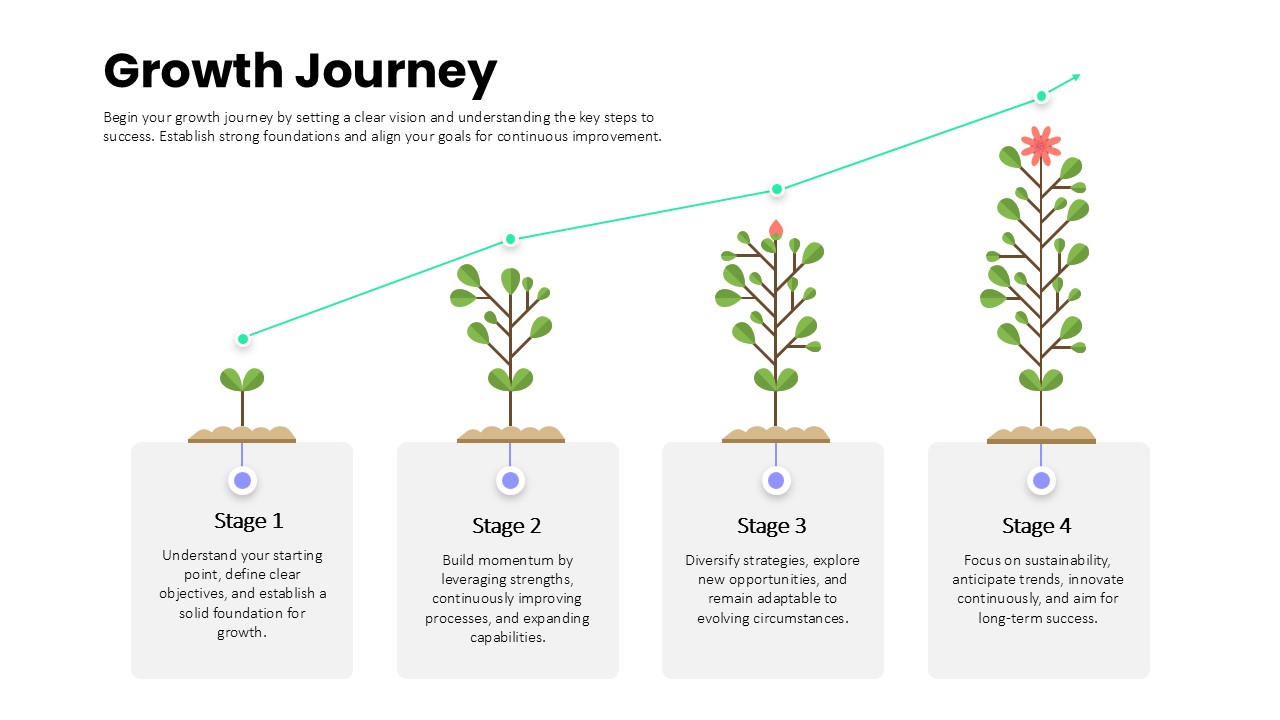 Growth Journey

Begin your growth journey by setting a clear vision and understanding the key steps to success. Establish strong foundations and align your goals for continuous improvement.

Stage 1

Understand your starting point, define clear objectives, and establish a solid foundation for growth.

Stage 2

Build momentum by leveraging strengths, continuously improving processes, and expanding capabilities.

Stage 3

Diversify strategies, explore new opportunities, and remain adaptable to evolving circumstances.

Stage 4

Focus on sustainability, anticipate trends, innovate continuously, and aim for long-term success.